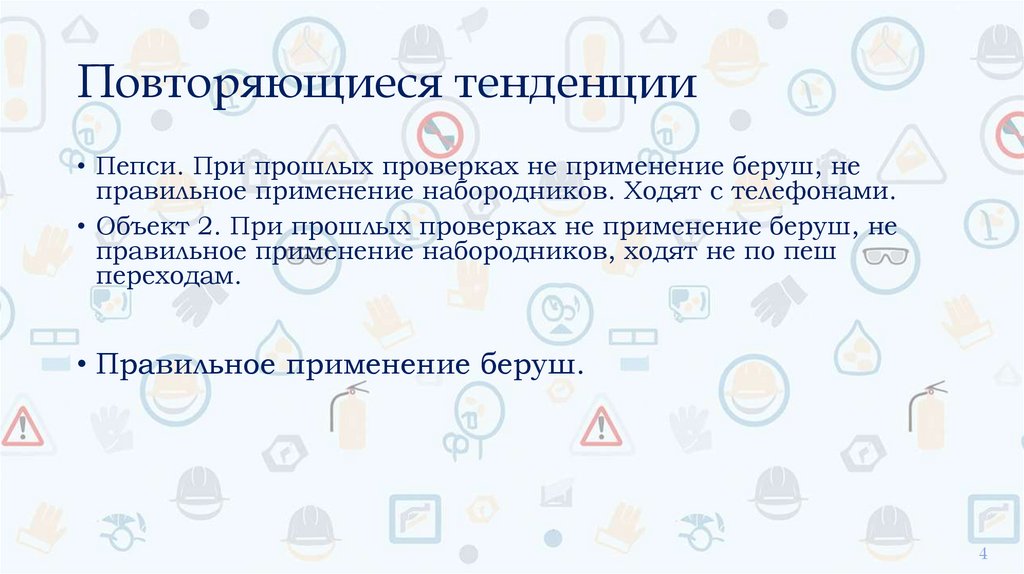 Повторяющиеся тенденции

• Пепси. При прошлых проверках не применение беруш, не правильное применение набородников. Ходят с телефонами.

• Объект 2. При прошлых проверках не применение беруш, не правильное применение набородников, ходят не по пеш переходам.

• Правильное применение беруш.

4